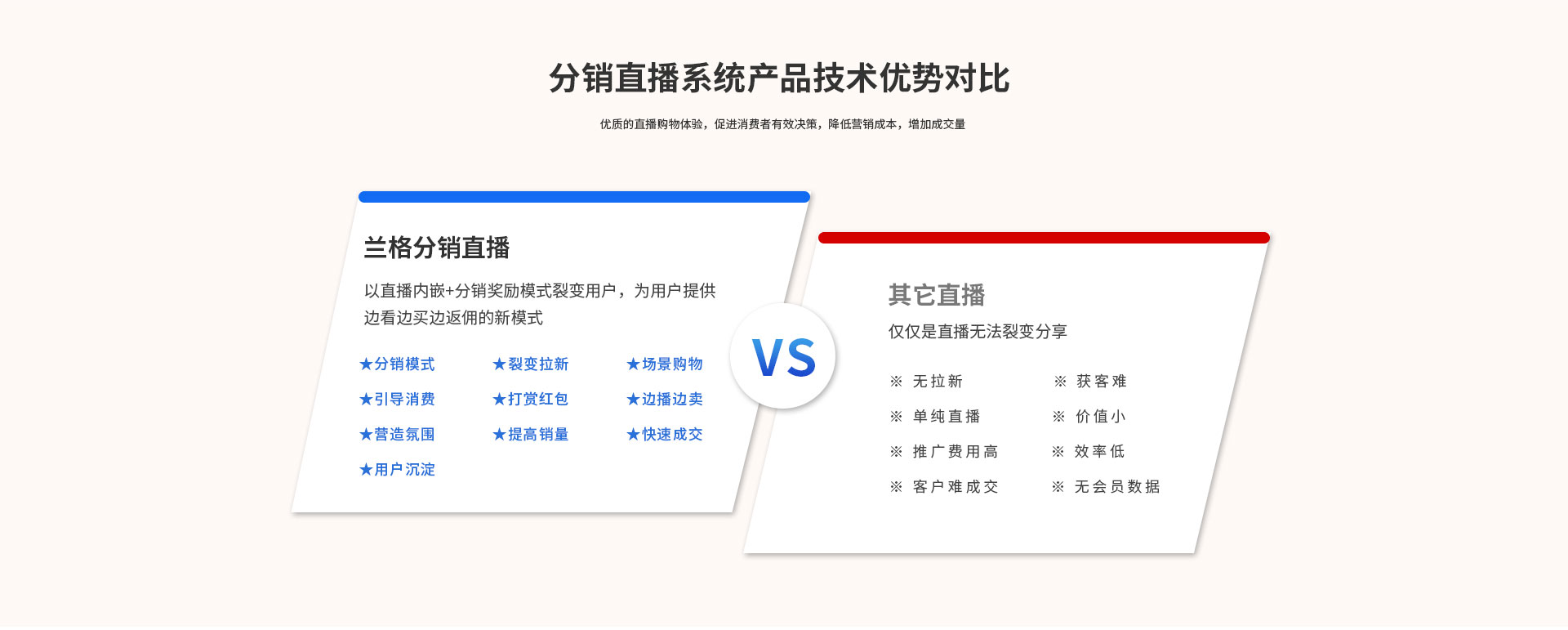 分销直播系统产品技术优势对比

优质的直播购物体验，促进消费者有效决策，降低营销成本，增加成交量

兰格分销直播

以直播内嵌+分销奖励模式裂变用户，为用户提供边看边买边返佣的新模式

★分销模式
★裂变拉新
★场景购物
★引导消费
★打赏红包
★边播边卖
★营造氛围
★提高销量
★快速成交
★用户沉淀

VS

其它直播

仅仅是直播无法裂变分享

※ 无拉新
※ 获客难
※ 单纯直播
※ 价值小
※ 推广费用高
※ 效率低
※ 客户难成交
※ 无会员数据